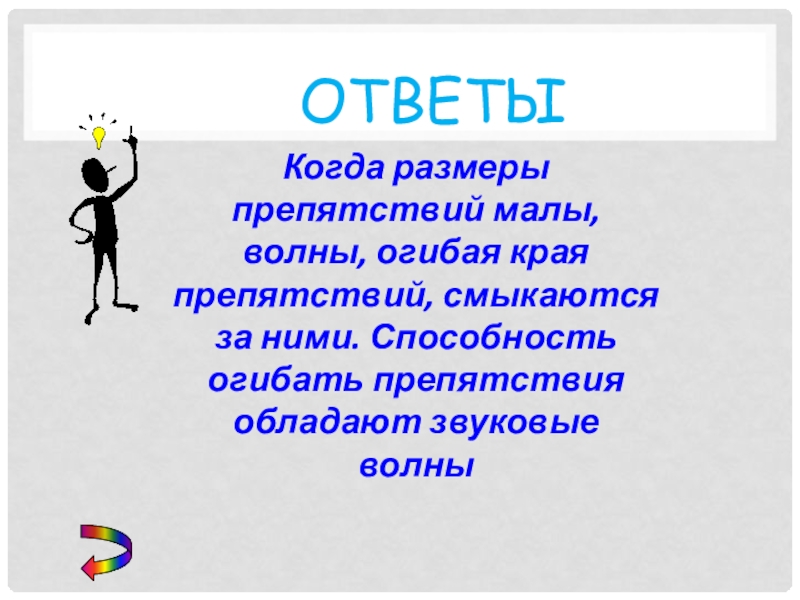 ОТВЕТЫ

Когда размеры препятствий малы, волны, огибая края препятствий, смыкаются за ними. Способность огибать препятствия обладают звуковые волны